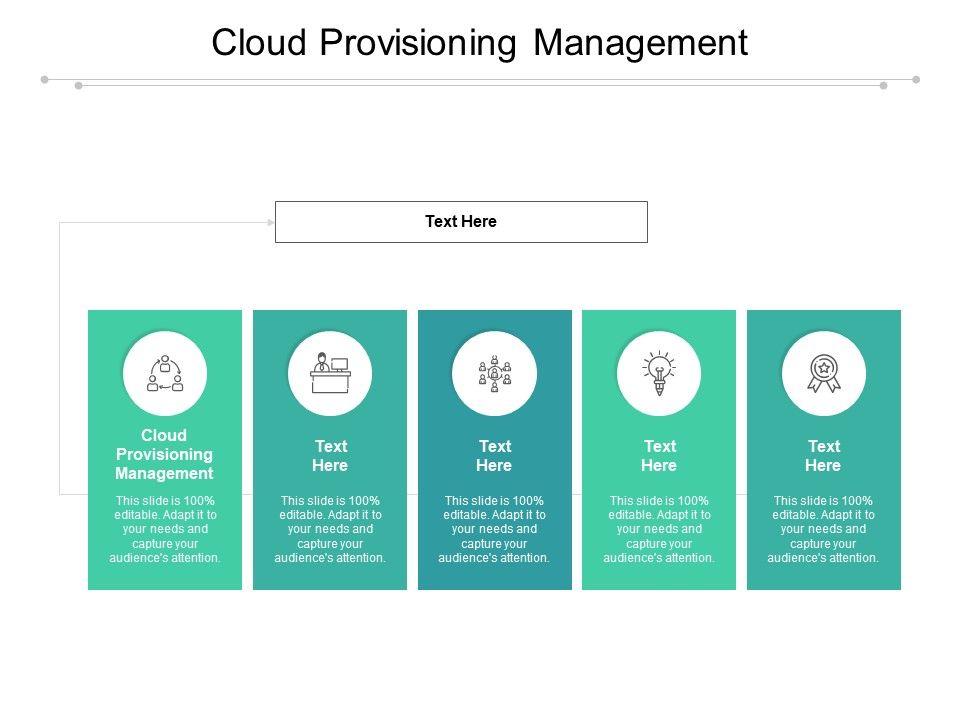 Cloud Provisioning Management

Text Here

Cloud Provisioning Management

This slide is 100% editable. Adapt it to your needs and capture your audience's attention.

Text Here

This slide is 100% editable. Adapt it to your needs and capture your audience's attention.

Text Here

This slide is 100% editable. Adapt it to your needs and capture your audience's attention.

Text Here

This slide is 100% editable. Adapt it to your needs and capture your audience's attention.

Text Here

This slide is 100% editable. Adapt it to your needs and capture your audience's attention.